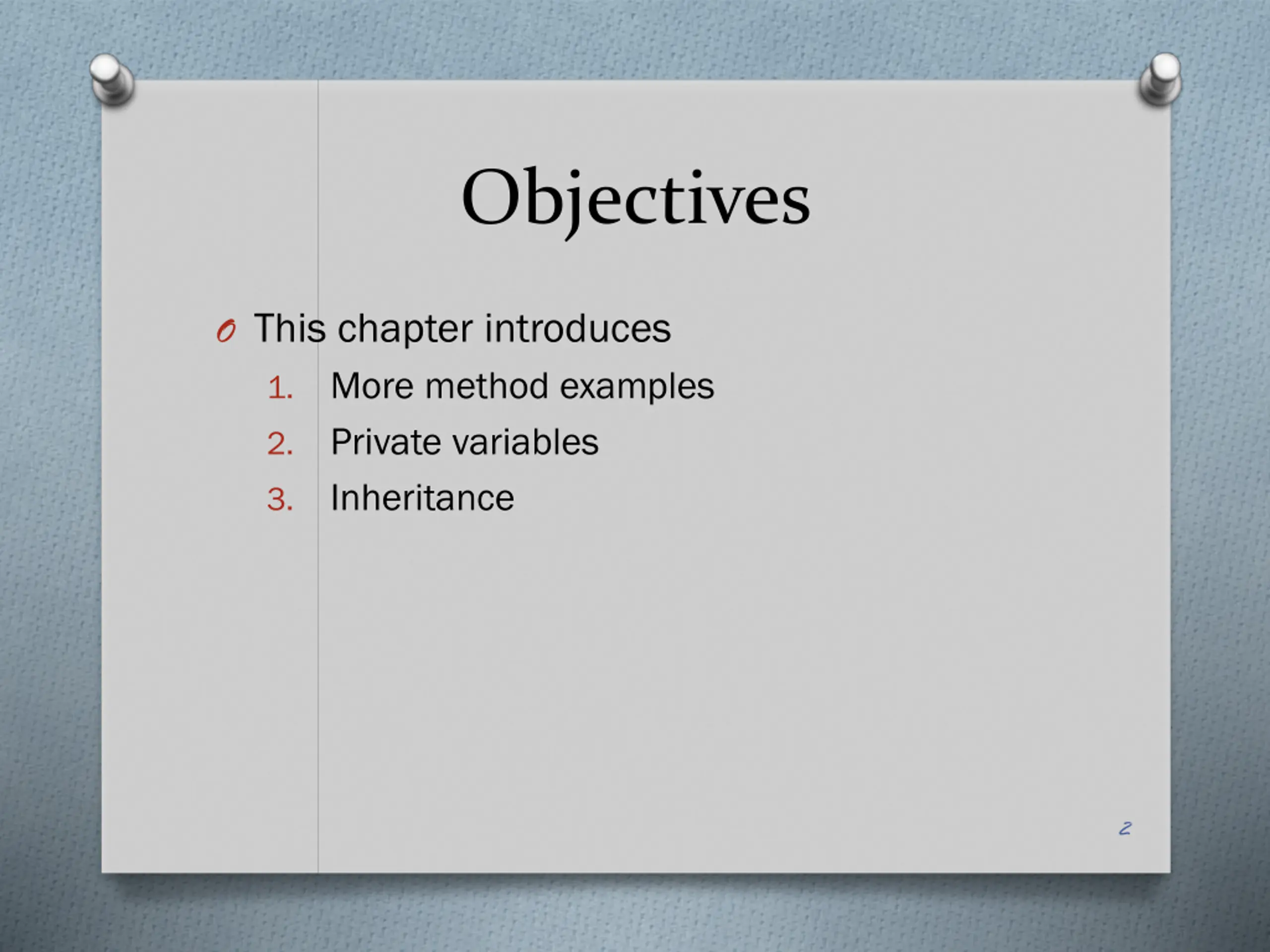 Objectives

This chapter introduces

1. More method examples
2. Private variables
3. Inheritance

2